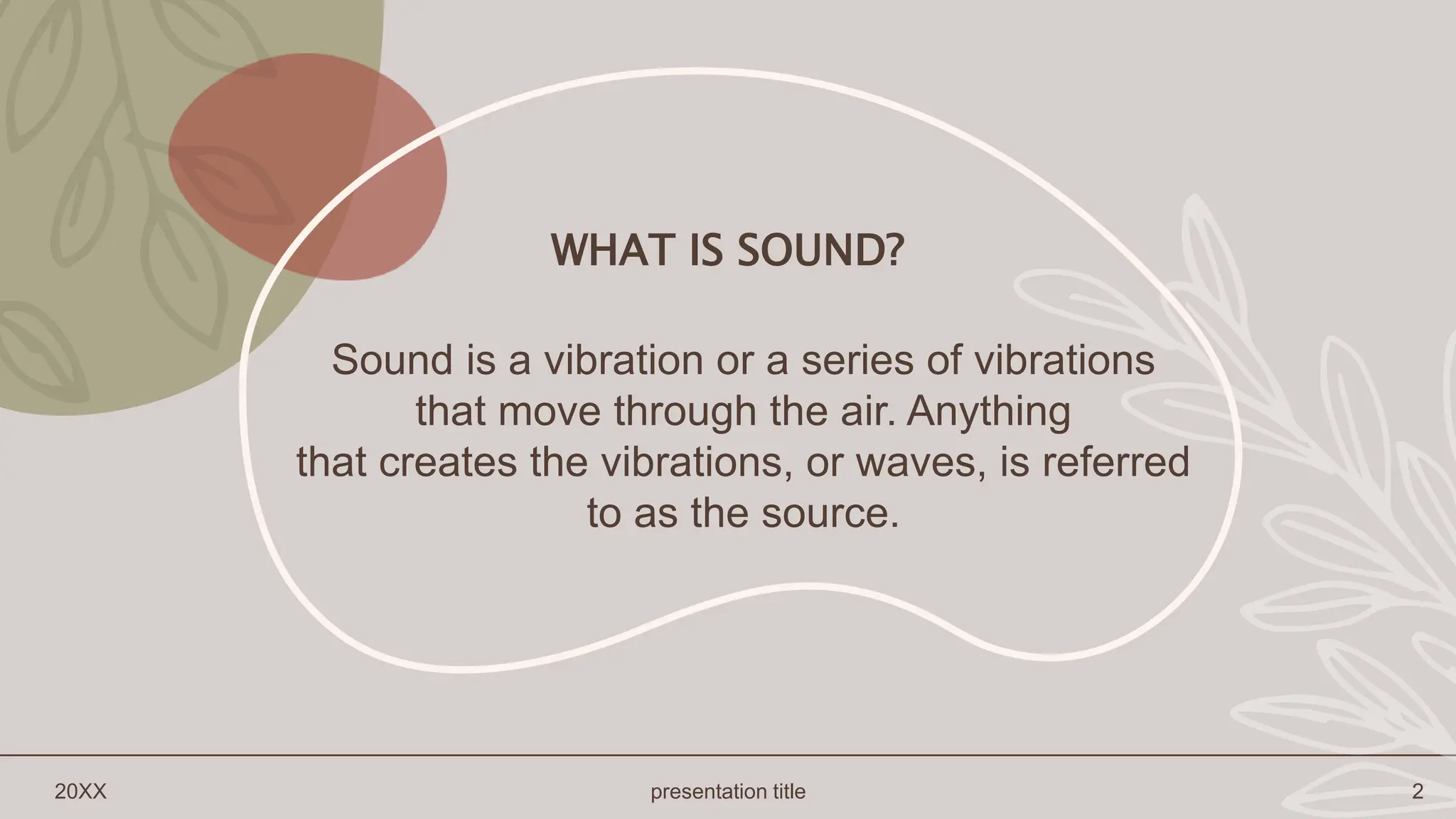 WHAT IS SOUND?

Sound is a vibration or a series of vibrations that move through the air. Anything that creates the vibrations, or waves, is referred to as the source.

20XX

presentation title

2